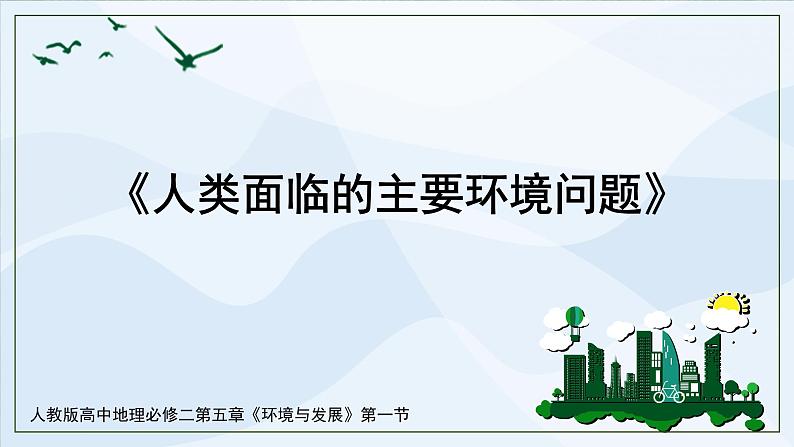 《人类面临的主要环境问题》

人教版高中地理必修二第五章《环境与发展》第一节